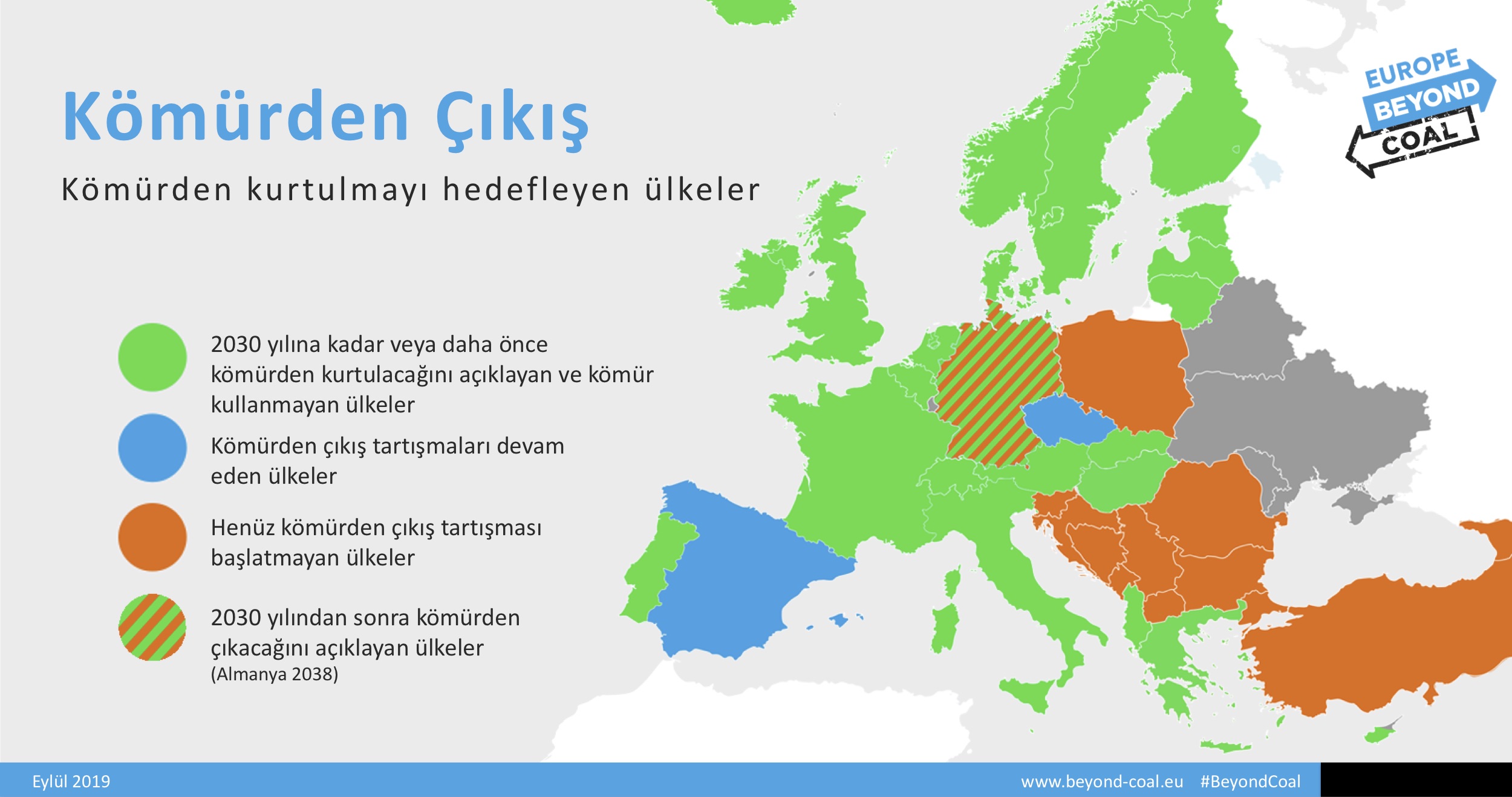 Kömürden Çıkış

Kömürden kurtulmayı hedefleyen ülkeler

EUROPE BEYOND COAL

2030 yılına kadar veya daha önce kömürden kurtulacağını açıklayan ve kömür kullanmayan ülkeler

Kömürden çıkış tartışmaları devam eden ülkeler

Henüz kömürden çıkış tartışması başlatmayan ülkeler

2030 yılından sonra kömürden çıkacağını açıklayan ülkeler
(Almanya 2038)

Eylül 2019

www.beyond-coal.eu #BeyondCoal